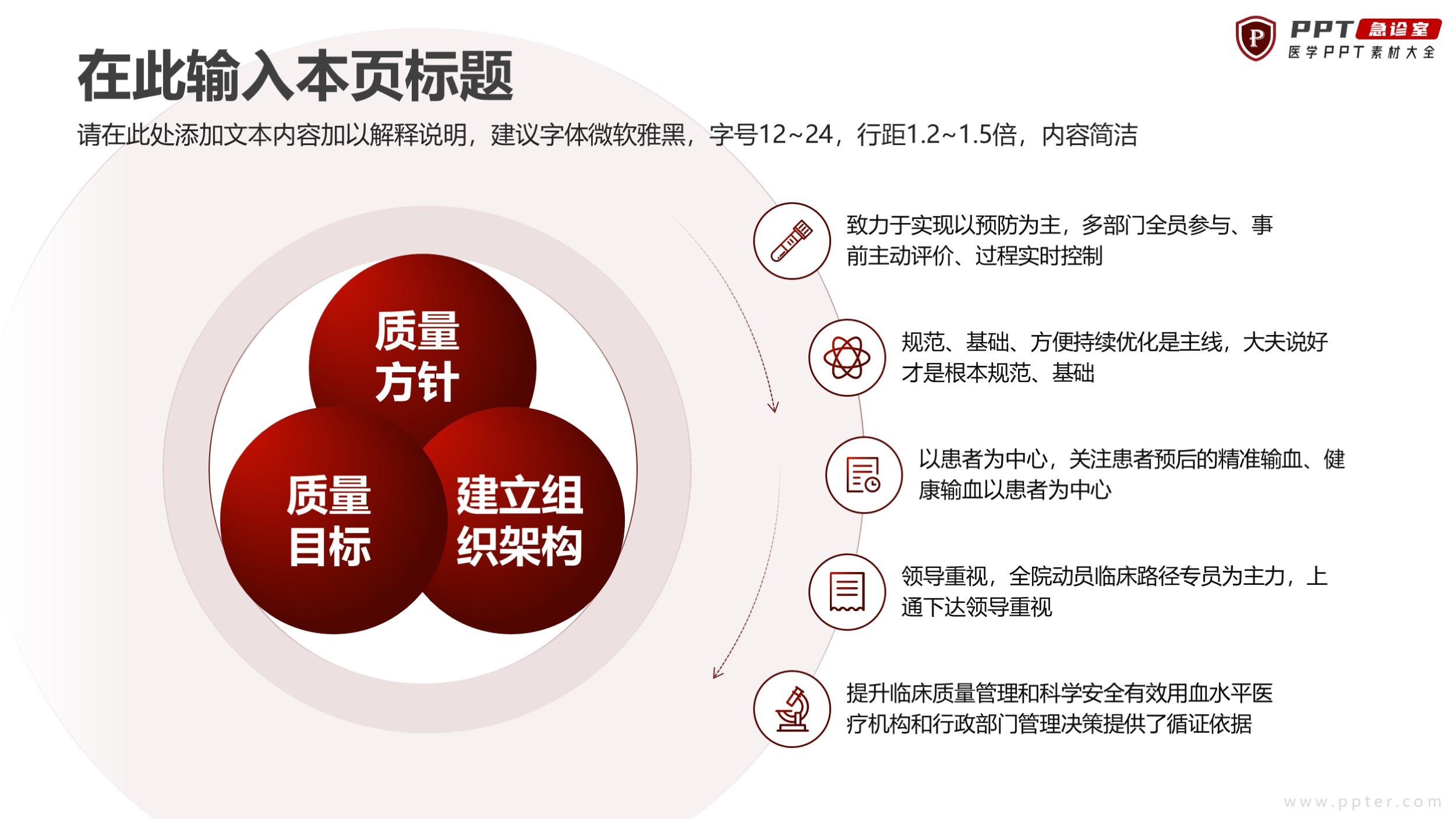 PPT 急诊室
医学PPT素材大全

在此输入本页标题

请在此处添加文本内容加以解释说明，建议字体微软雅黑，字号12~24，行距1.2~1.5倍，内容简洁

质量方针

质量目标

建立组织架构

致力于实现以预防为主，多部门全员参与、事前主动评价、过程实时控制

规范、基础、方便持续优化是主线，大夫说好才是根本规范、基础

以患者为中心，关注患者预后的精准输血、健康输血以患者为中心

领导重视，全院动员临床路径专员为主力，上通下达领导重视

提升临床质量管理和科学安全有效用血水平医疗机构和行政部门管理决策提供了循证依据

www.ppter.com